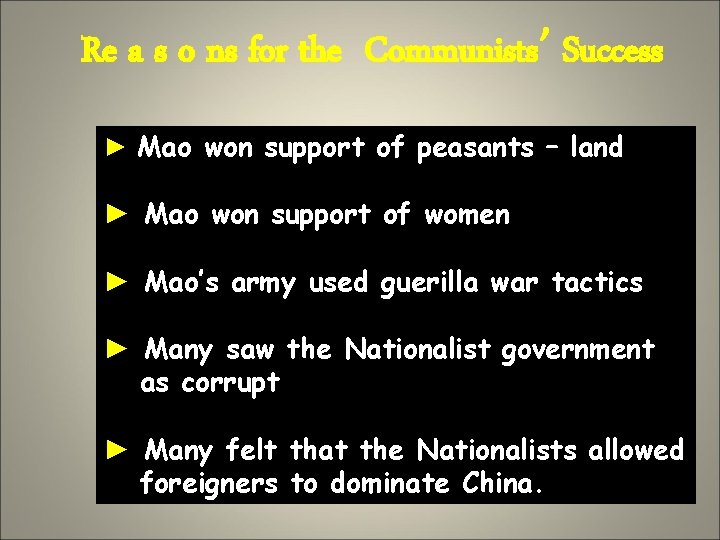 Re a s o ns for the Communists' Success

► Mao won support of peasants – land

► Mao won support of women

► Mao's army used guerilla war tactics

► Many saw the Nationalist government as corrupt

► Many felt that the Nationalists allowed foreigners to dominate China.